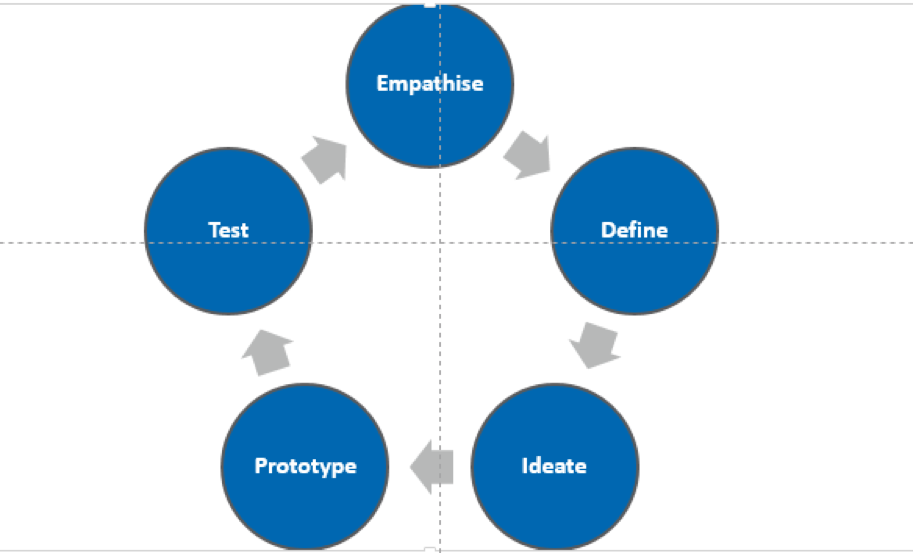 Empathise

Define

Ideate

Prototype

Test